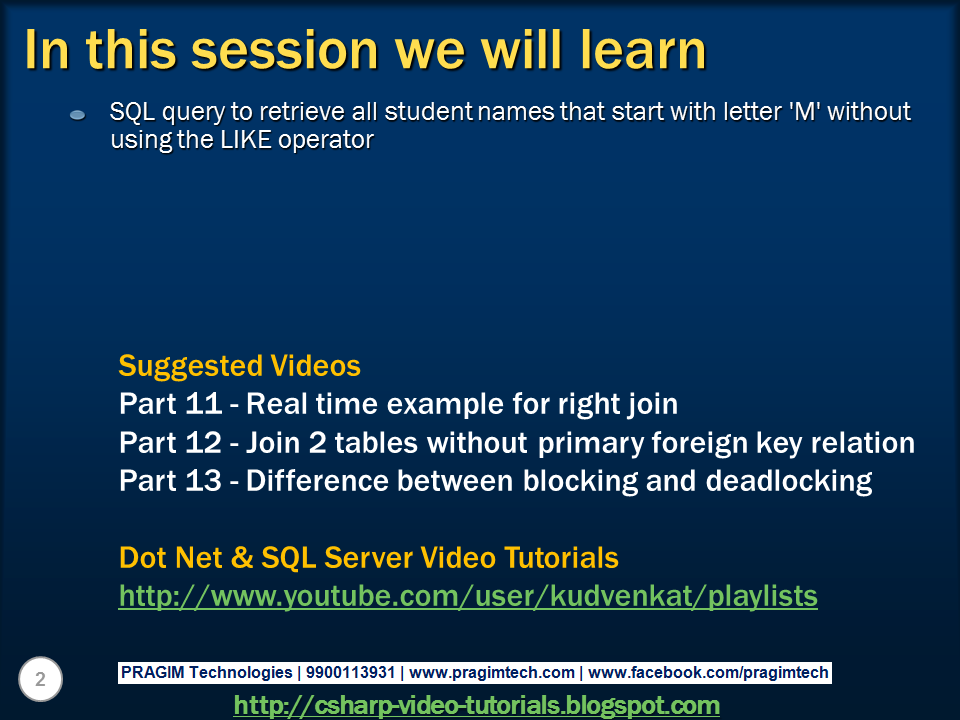 In this session we will learn

SQL query to retrieve all student names that start with letter 'M' without using the LIKE operator

Suggested Videos
Part 11 - Real time example for right join
Part 12 - Join 2 tables without primary foreign key relation
Part 13 - Difference between blocking and deadlocking

Dot Net & SQL Server Video Tutorials
http://www.youtube.com/user/kudvenkat/playlists

2

PRAGIM Technologies | 9900113931 | www.pragimtech.com | www.facebook.com/pragimtech

http://csharp-video-tutorials.blogspot.com